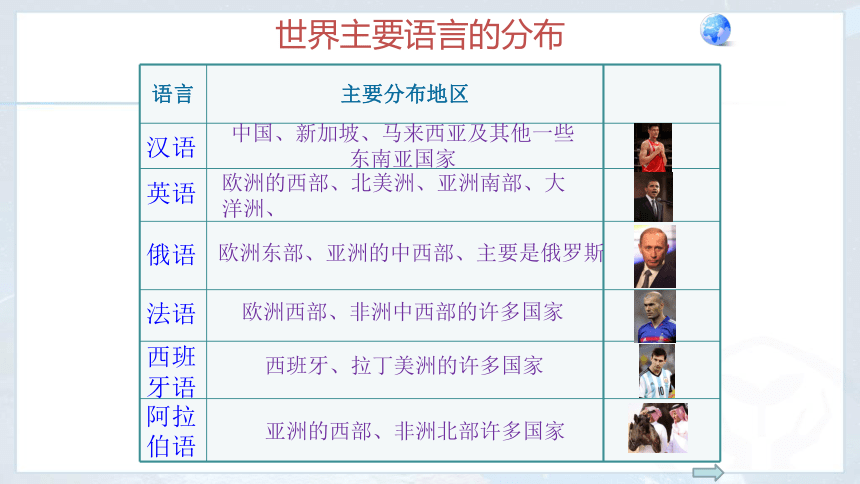 世界主要语言的分布

| 语言 | 主要分布地区 | |
|---|---|---|
| 汉语 | 中国、新加坡、马来西亚及其他一些东南亚国家 | |
| 英语 | 欧洲的西部、北美洲、亚洲南部、大洋洲、 | |
| 俄语 | 欧洲东部、亚洲的中西部、主要是俄罗斯 | |
| 法语 | 欧洲西部、非洲中西部的许多国家 | |
| 西班牙语 | 西班牙、拉丁美洲的许多国家 | |
| 阿拉伯语 | 亚洲的西部、非洲北部许多国家 | |